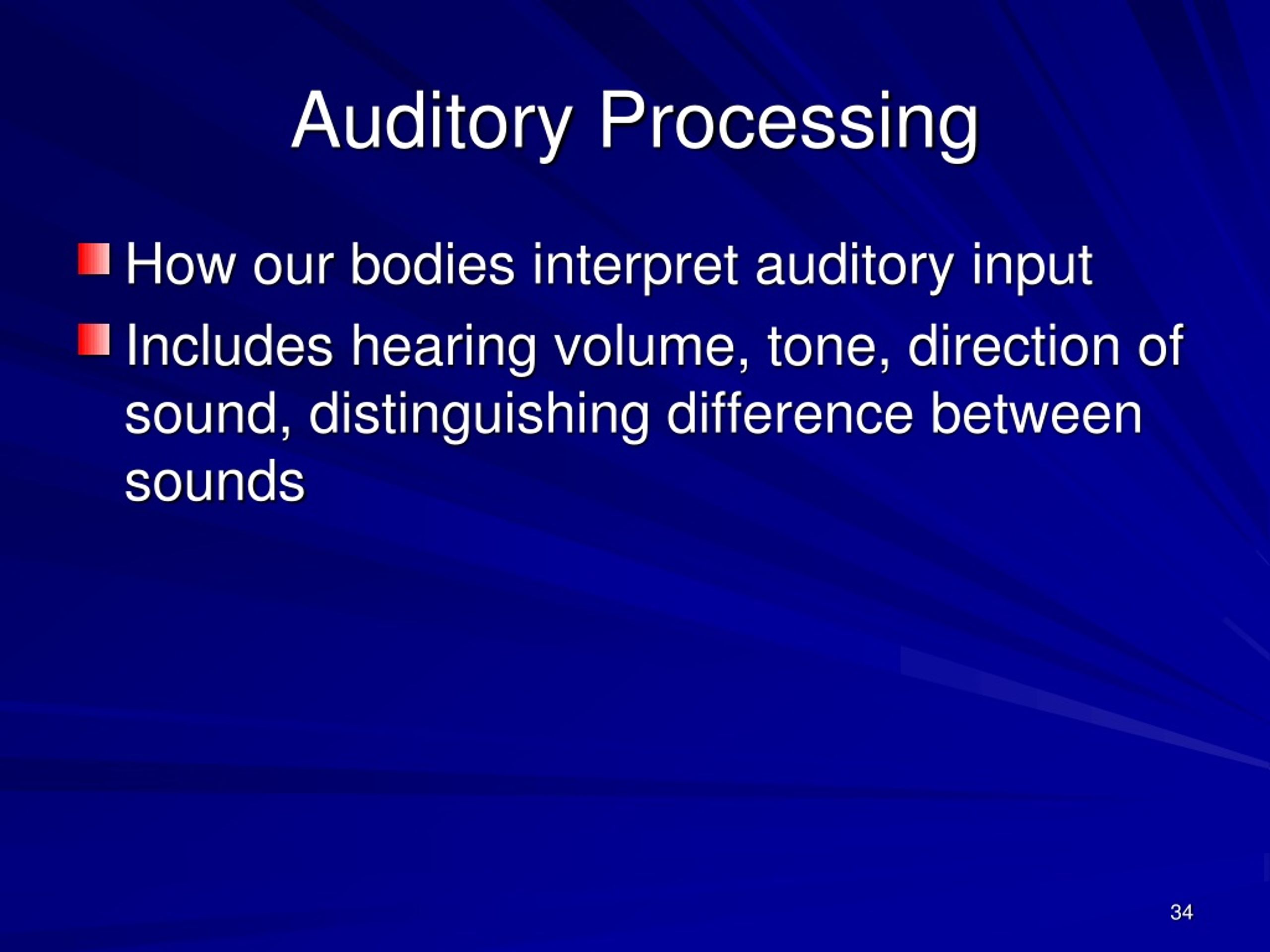 Auditory Processing

How our bodies interpret auditory input

Includes hearing volume, tone, direction of sound, distinguishing difference between sounds

34